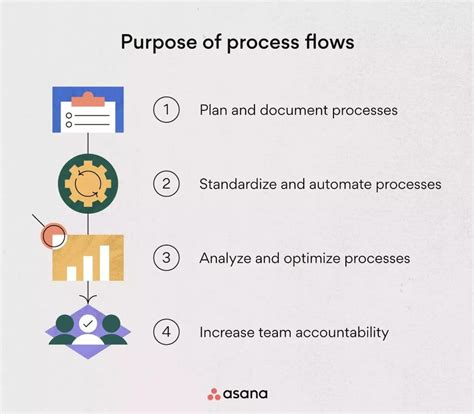 Purpose of process flows

1 Plan and document processes

2 Standardize and automate processes

3 Analyze and optimize processes

4 Increase team accountability

asana